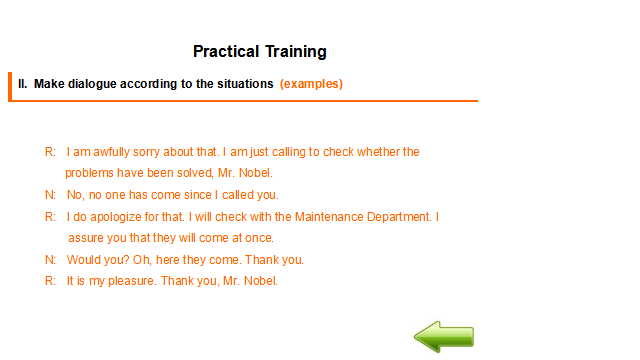 Practical Training

II. Make dialogue according to the situations (examples)

R: I am awfully sorry about that. I am just calling to check whether the problems have been solved, Mr. Nobel.

N: No, no one has come since I called you.

R: I do apologize for that. I will check with the Maintenance Department. I assure you that they will come at once.

N: Would you? Oh, here they come. Thank you.

R: It is my pleasure. Thank you, Mr. Nobel.